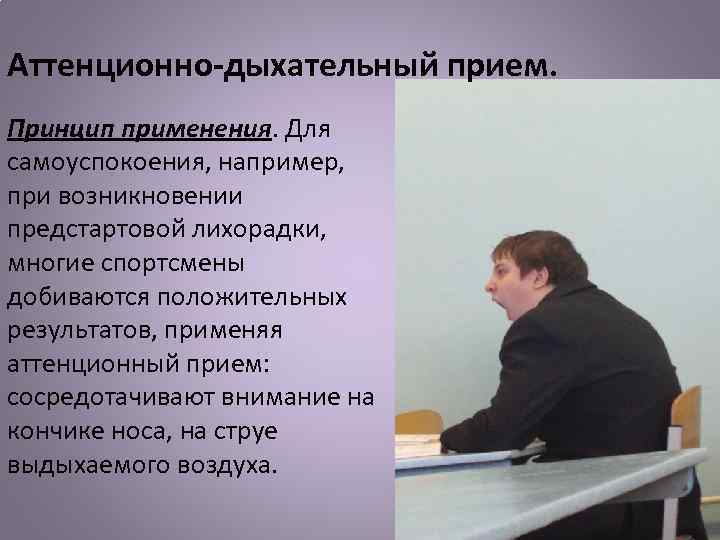 Аттенционно-дыхательный прием.

Принцип применения. Для самоуспокоения, например, при возникновении предстартовой лихорадки, многие спортсмены добиваются положительных результатов, применяя аттенционный прием: сосредотачивают внимание на кончике носа, на струе выдыхаемого воздуха.